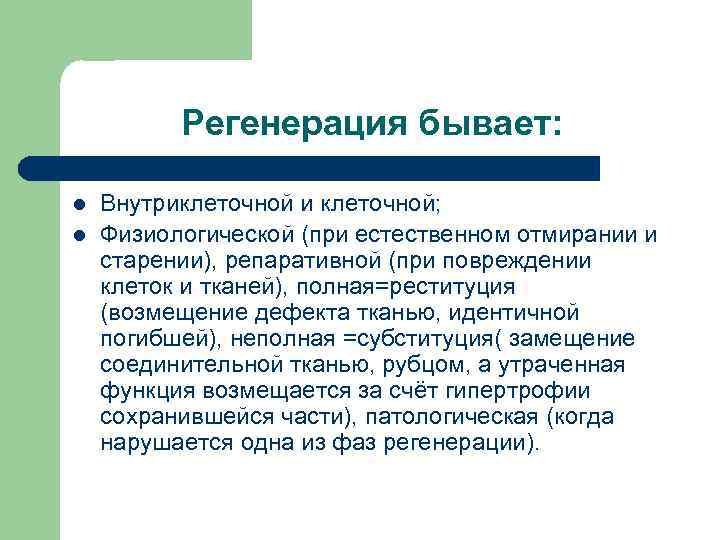 Регенерация бывает:

- Внутриклеточной и клеточной;
- Физиологической (при естественном отмирании и старении), репаративной (при повреждении клеток и тканей), полная=реституция (возмещение дефекта тканью, идентичной погибшей), неполная =субституция( замещение соединительной тканью, рубцом, а утраченная функция возмещается за счёт гипертрофии сохранившейся части), патологическая (когда нарушается одна из фаз регенерации).